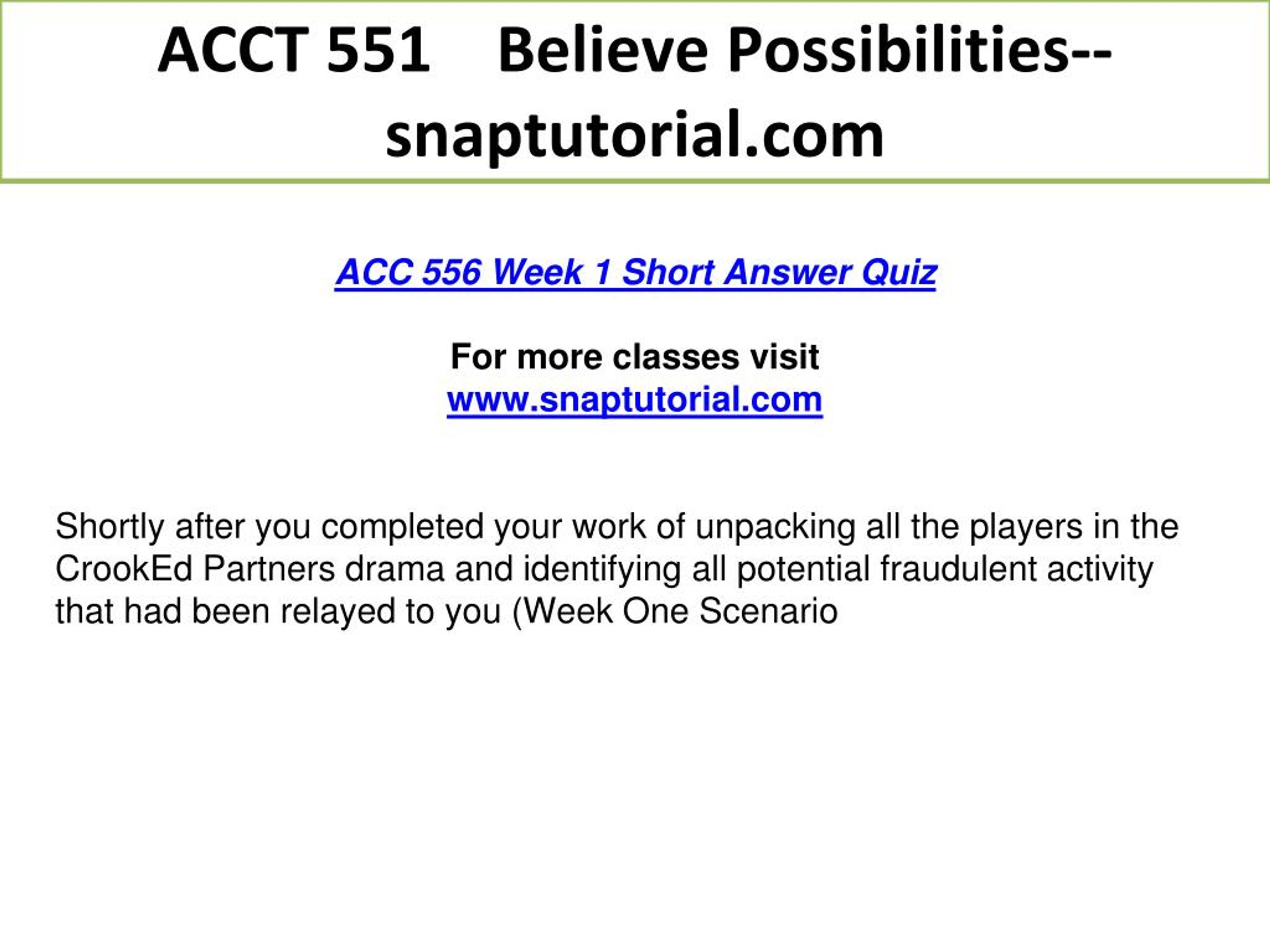 ACCT 551 Believe Possibilities--snaptutorial.com

ACC 556 Week 1 Short Answer Quiz

For more classes visit
www.snaptutorial.com

Shortly after you completed your work of unpacking all the players in the CrookEd Partners drama and identifying all potential fraudulent activity that had been relayed to you (Week One Scenario